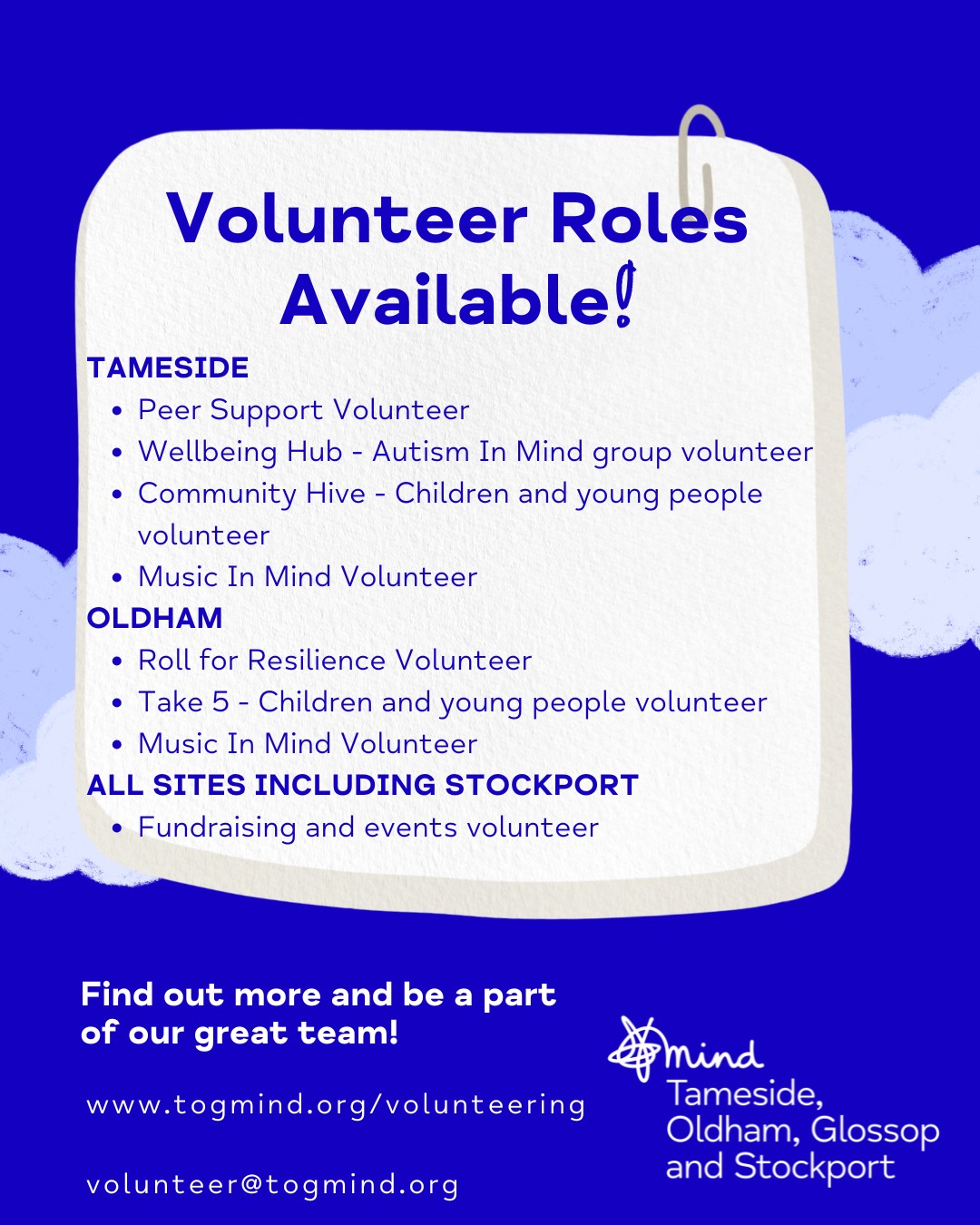 Volunteer Roles Available!

TAMESIDE

- Peer Support Volunteer
- Wellbeing Hub - Autism In Mind group volunteer
- Community Hive - Children and young people volunteer
- Music In Mind Volunteer

OLDHAM

- Roll for Resilience Volunteer
- Take 5 - Children and young people volunteer
- Music In Mind Volunteer

ALL SITES INCLUDING STOCKPORT

- Fundraising and events volunteer

Find out more and be a part of our great team!

www.togmind.org/volunteering

volunteer@togmind.org

mind
Tameside, Oldham, Glossop and Stockport